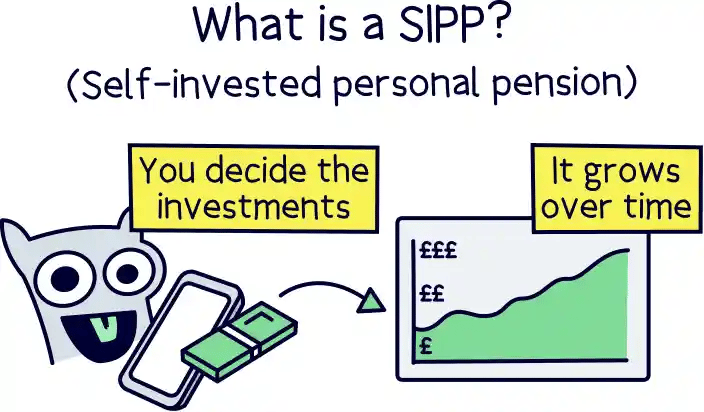 What is a SIPP?
(Self-invested personal pension)

You decide the investments

It grows over time

£££
££
£